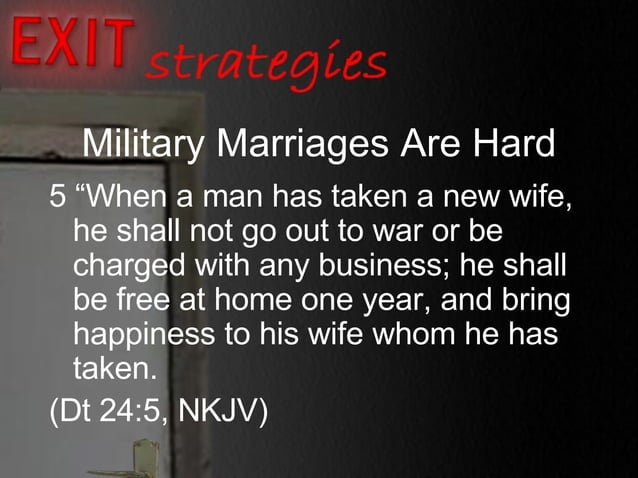 EXIT strategies

Military Marriages Are Hard

5 “When a man has taken a new wife, he shall not go out to war or be charged with any business; he shall be free at home one year, and bring happiness to his wife whom he has taken.

(Dt 24:5, NKJV)